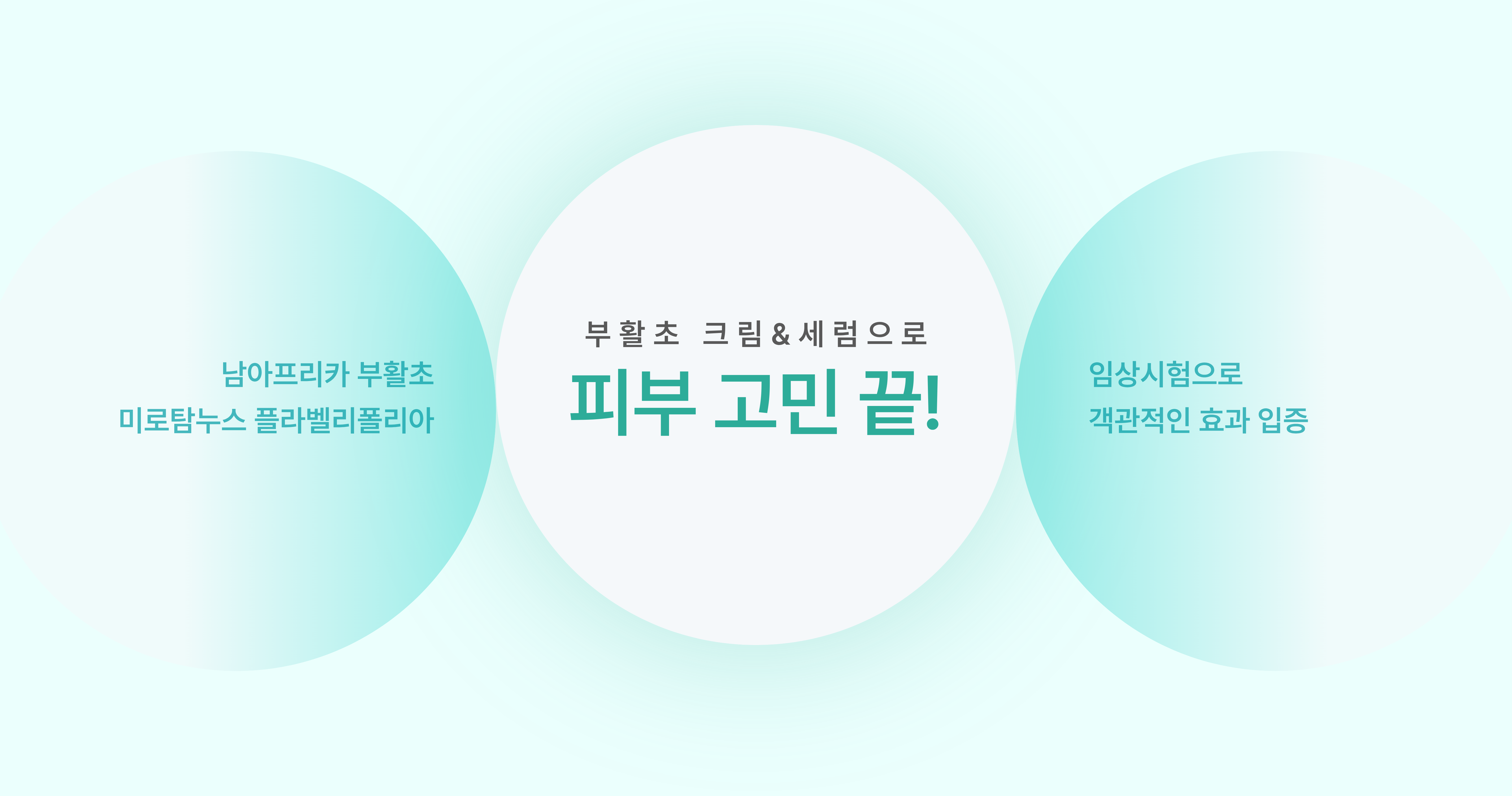 남아프리카 부활초
미로탐누스 플라벨리폴리아

부활초 크림&세럼으로
피부 고민 끝!

임상시험으로
객관적인 효과 입증